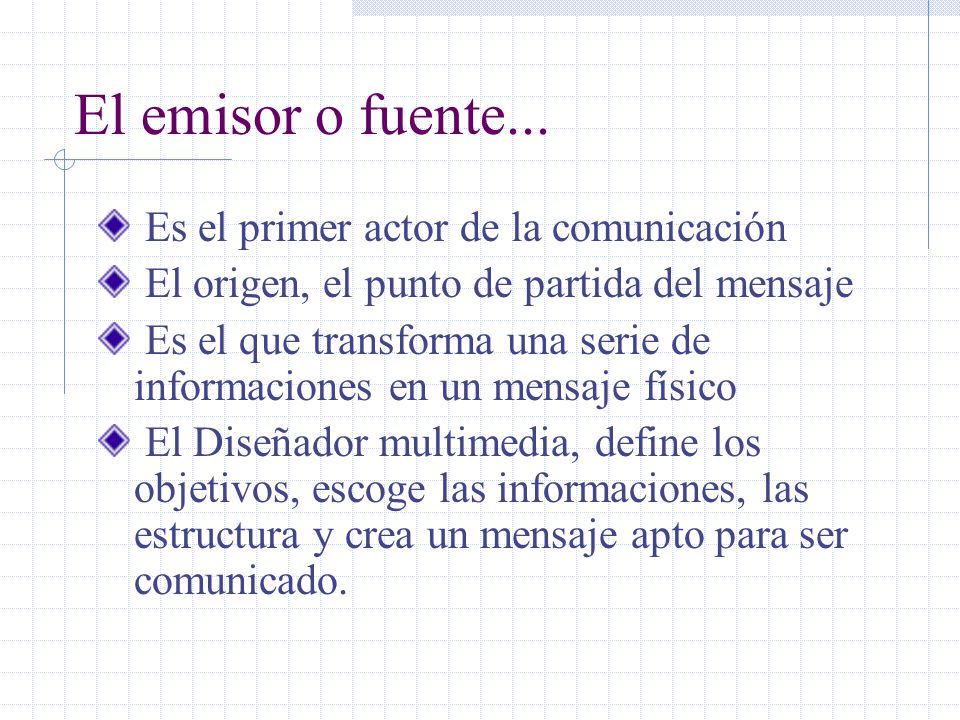 El emisor o fuente...

Es el primer actor de la comunicación

El origen, el punto de partida del mensaje

Es el que transforma una serie de informaciones en un mensaje físico

El Diseñador multimedia, define los objetivos, escoge las informaciones, las estructura y crea un mensaje apto para ser comunicado.